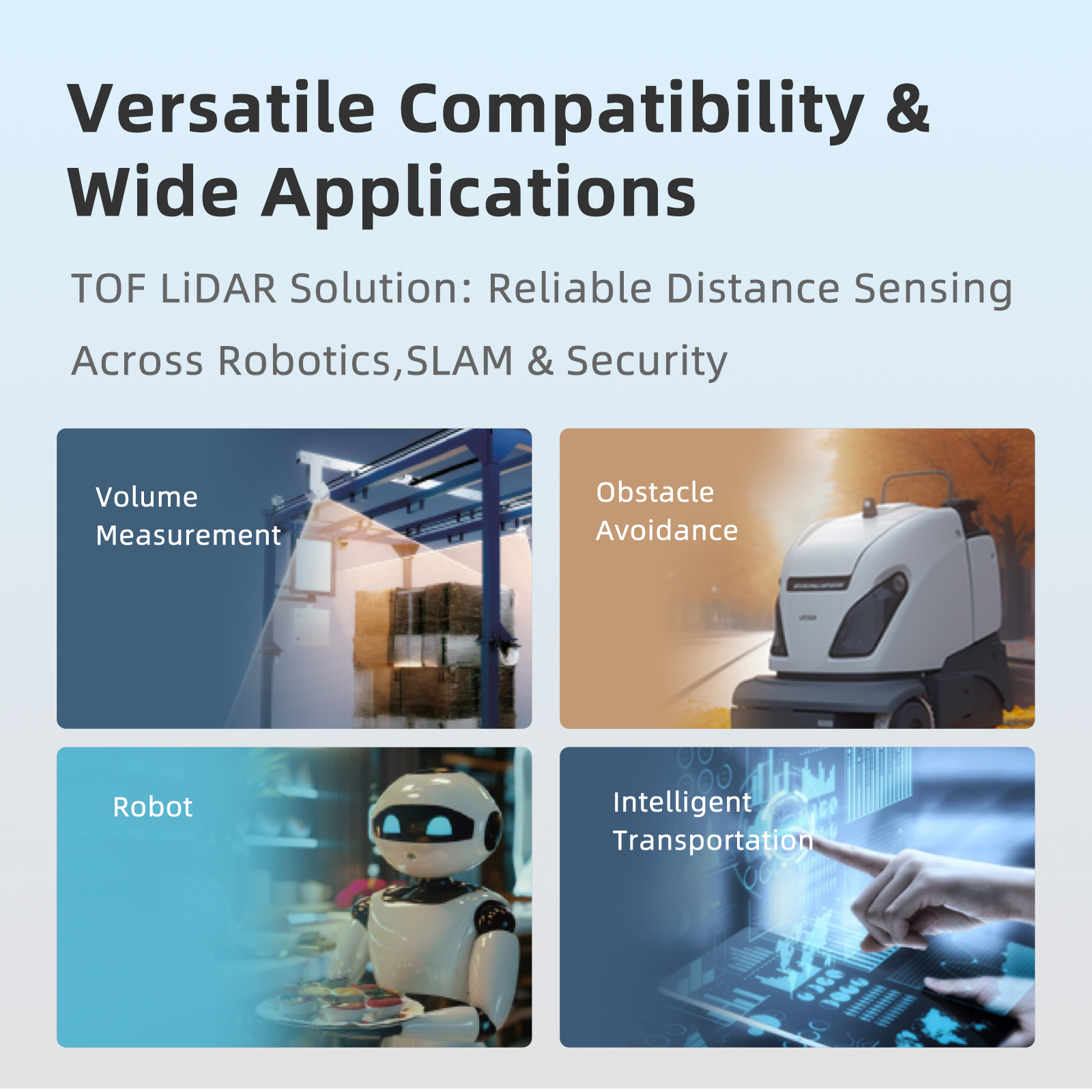 Versatile Compatibility & Wide Applications

TOF LiDAR Solution: Reliable Distance Sensing Across Robotics,SLAM & Security

Volume Measurement

Obstacle Avoidance

Robot

Intelligent Transportation